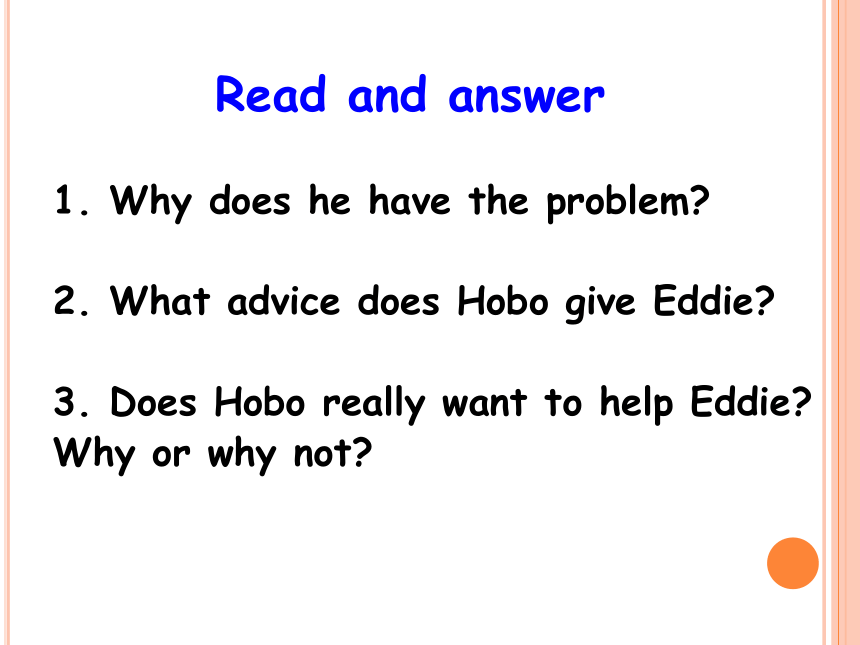 Read and answer

1. Why does he have the problem?

2. What advice does Hobo give Eddie?

3. Does Hobo really want to help Eddie? Why or why not?